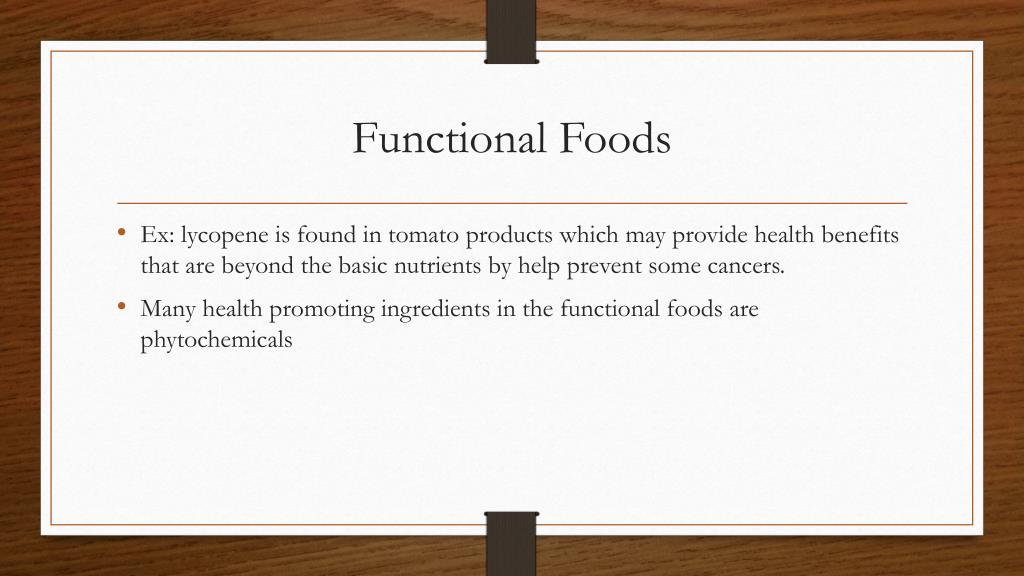 Functional Foods

• Ex: lycopene is found in tomato products which may provide health benefits that are beyond the basic nutrients by help prevent some cancers.
• Many health promoting ingredients in the functional foods are phytochemicals